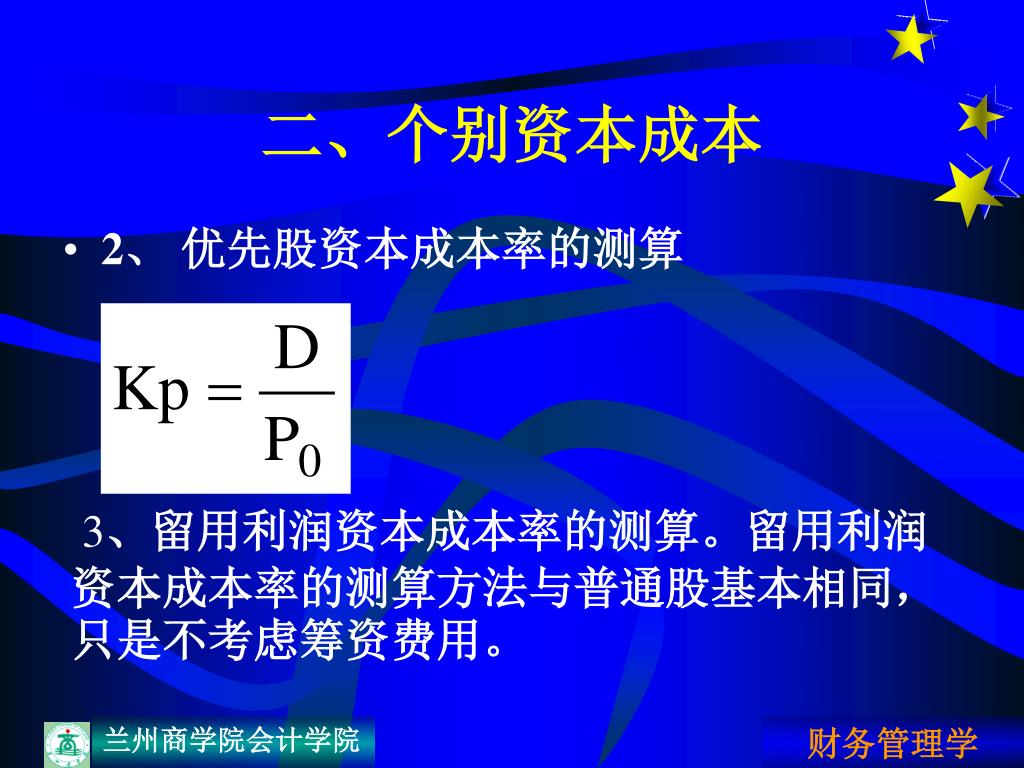 二、个别资本成本

• 2、 优先股资本成本率的测算

$Kp = \frac{D}{P_0}$

3、留用利润资本成本率的测算。留用利润资本成本率的测算方法与普通股基本相同，只是不考虑筹资费用。

兰州商学院会计学院

财务管理学